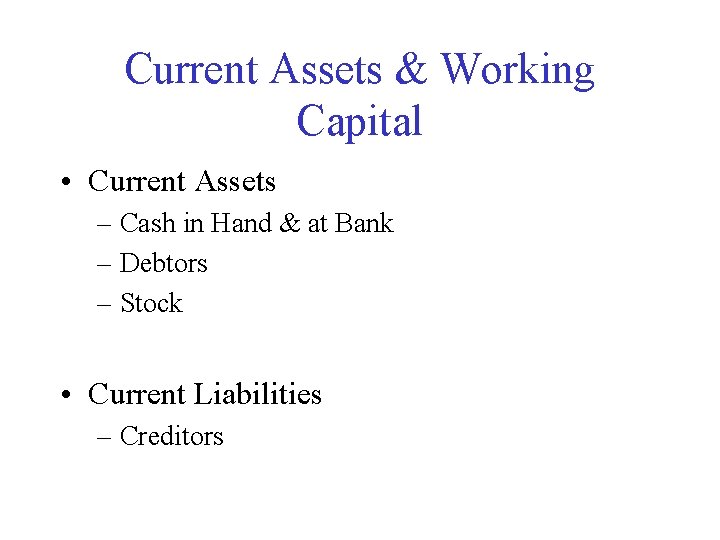 Current Assets & Working Capital

• Current Assets
– Cash in Hand & at Bank
– Debtors
– Stock

• Current Liabilities
– Creditors